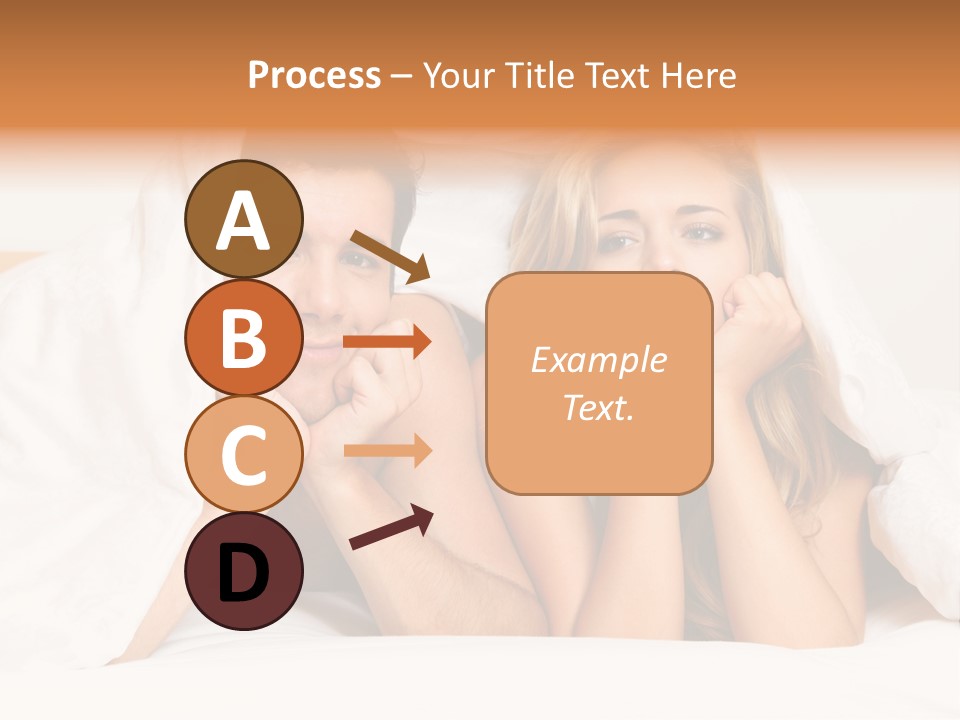 Process – Your Title Text Here

A
B
C
D

Example Text.